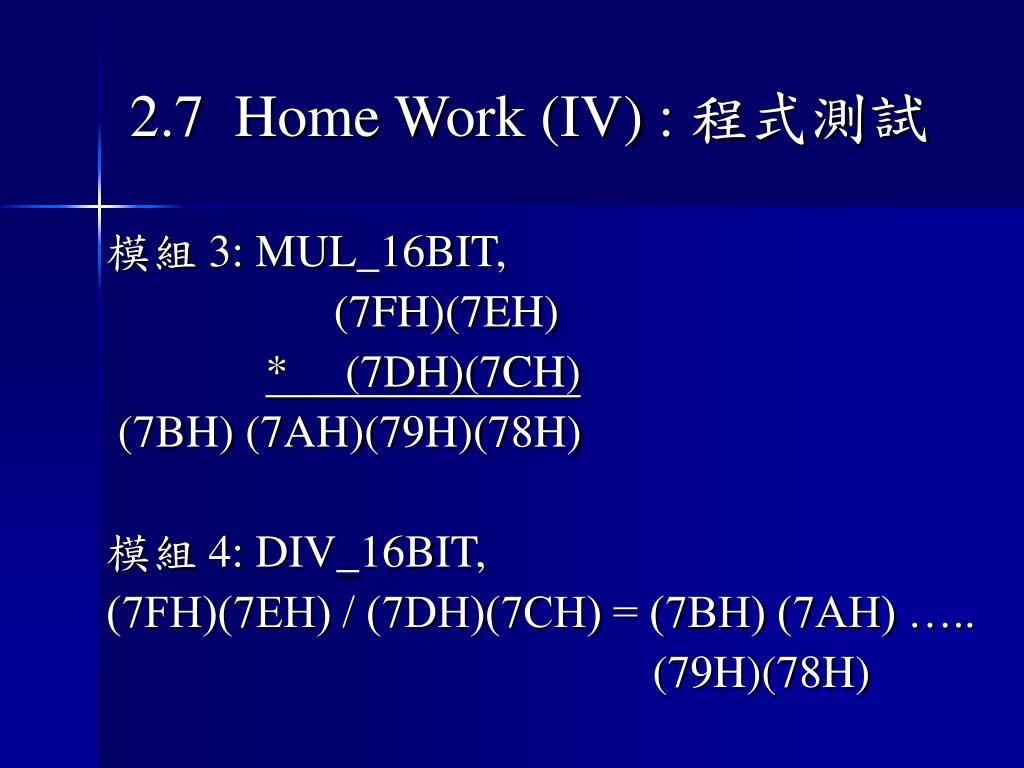 2.7 Home Work (IV) : 程式測試

模組 3: MUL_16BIT,
(7FH)(7EH)
* (7DH)(7CH)
(7BH) (7AH)(79H)(78H)

模組 4: DIV_16BIT,
(7FH)(7EH) / (7DH)(7CH) = (7BH) (7AH) …..
(79H)(78H)